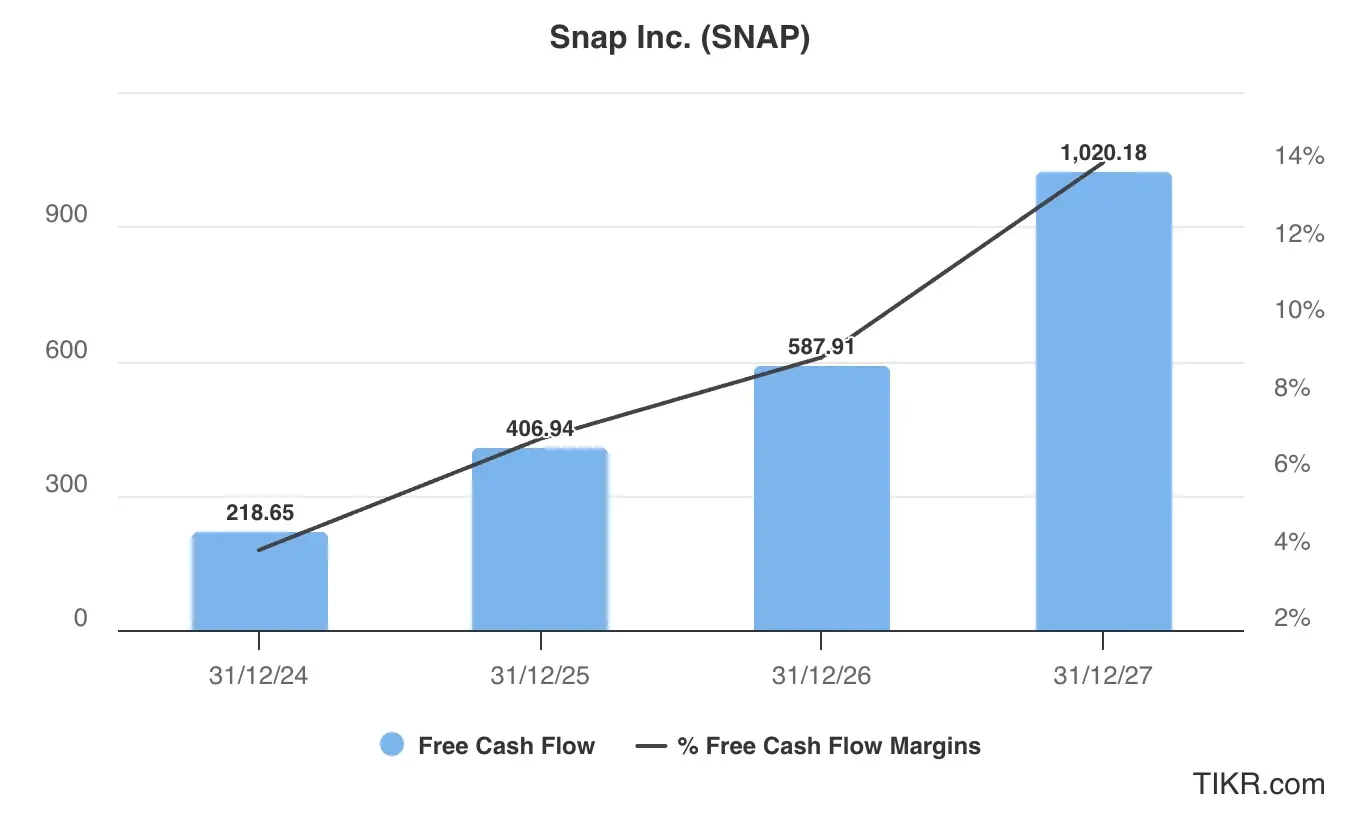 Snap Inc. (SNAP)

900
600
300
0

14%
12%
10%
8%
6%
4%
2%

218.65
406.94
587.91
1,020.18

31/12/24
31/12/25
31/12/26
31/12/27

Free Cash Flow
% Free Cash Flow Margins

TIKR.com